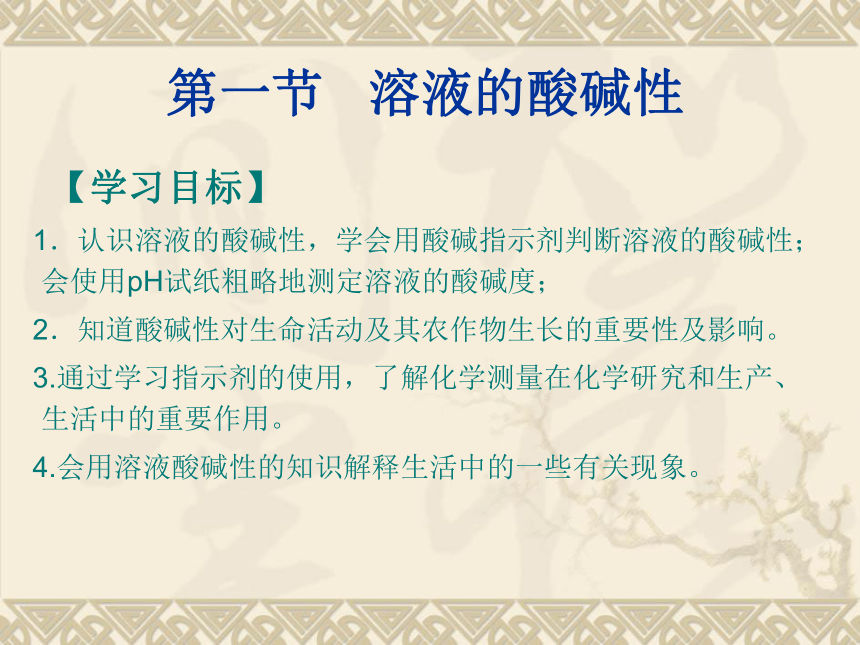 第一节　溶液的酸碱性

【学习目标】

1．认识溶液的酸碱性，学会用酸碱指示剂判断溶液的酸碱性；会使用pH试纸粗略地测定溶液的酸碱度；

2．知道酸碱性对生命活动及其农作物生长的重要性及影响。

3.通过学习指示剂的使用，了解化学测量在化学研究和生产、生活中的重要作用。

4.会用溶液酸碱性的知识解释生活中的一些有关现象。